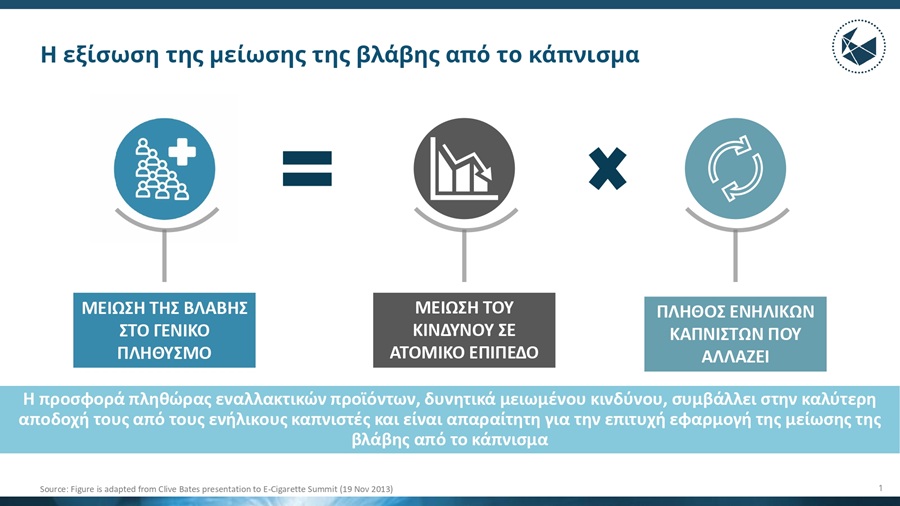 Η εξίσωση της μείωσης της βλάβης από το κάπνισμα

ΜΕΙΩΣΗ ΤΗΣ ΒΛΑΒΗΣ ΣΤΟ ΓΕΝΙΚΟ ΠΛΗΘΥΣΜΟ

ΜΕΙΩΣΗ ΤΟΥ ΚΙΝΔΥΝΟΥ ΣΕ ΑΤΟΜΙΚΟ ΕΠΙΠΕΔΟ

ΠΛΗΘΟΣ ΕΝΗΛΙΚΩΝ ΚΑΠΝΙΣΤΩΝ ΠΟΥ ΑΛΛΑΖΕΙ

Η προσφορά πληθώρας εναλλακτικών προϊόντων, δυνητικά μειωμένου κινδύνου, συμβάλλει στην καλύτερη αποδοχή τους από τους ενήλικους καπνιστές και είναι απαραίτητη για την επιτυχή εφαρμογή της μείωσης της βλάβης από το κάπνισμα

Source: Figure is adapted from Clive Bates presentation to E-Cigarette Summit (19 Nov 2013)

1